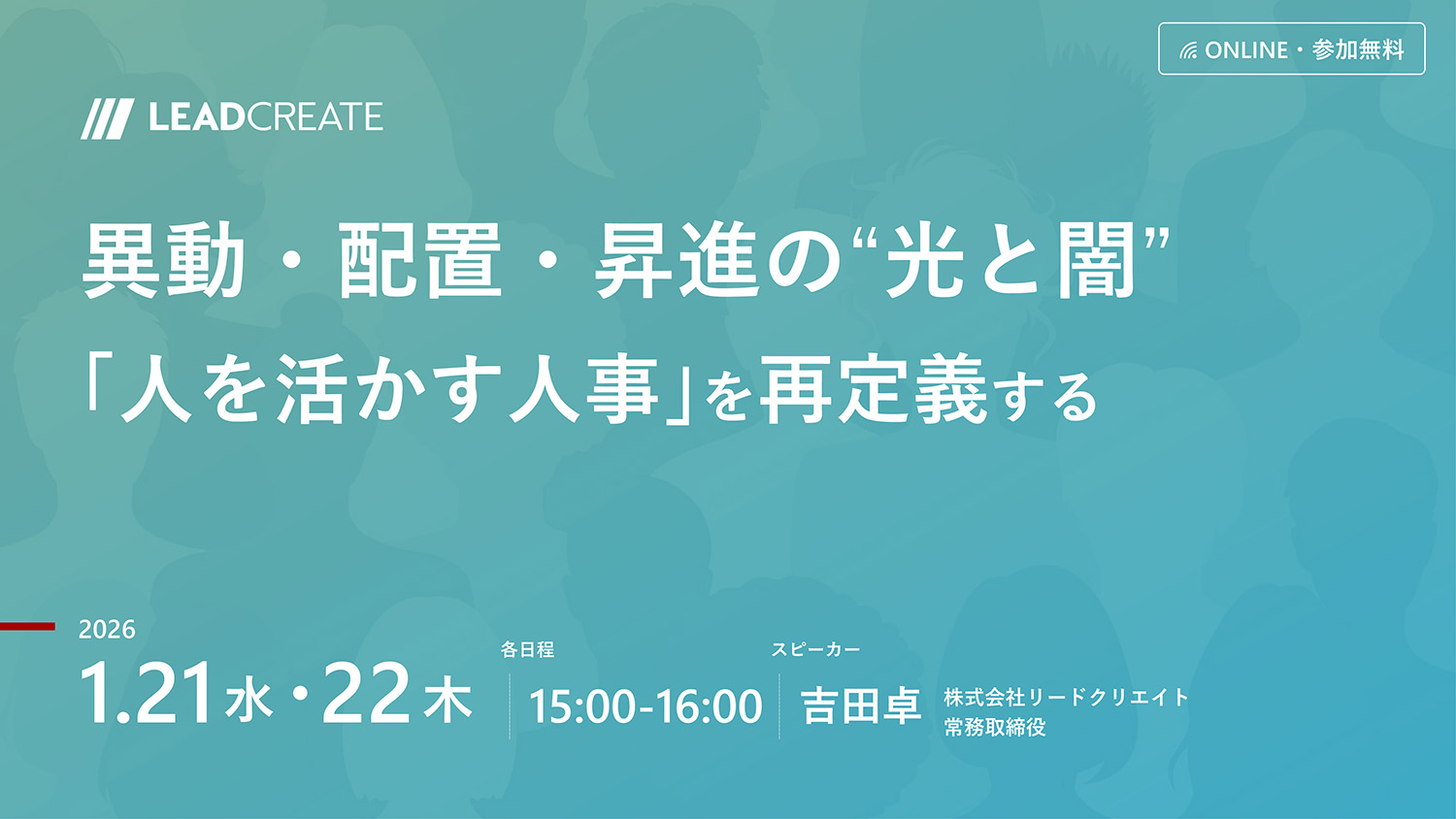 ONLINE・参加無料

LEADCREATE

異動・配置・昇進の“光と闇”
「人を活かす人事」を再定義する

2026
1.21水・22木

各日程
15:00-16:00

スピーカー
吉田卓 株式会社リードクリエイト 常務取締役